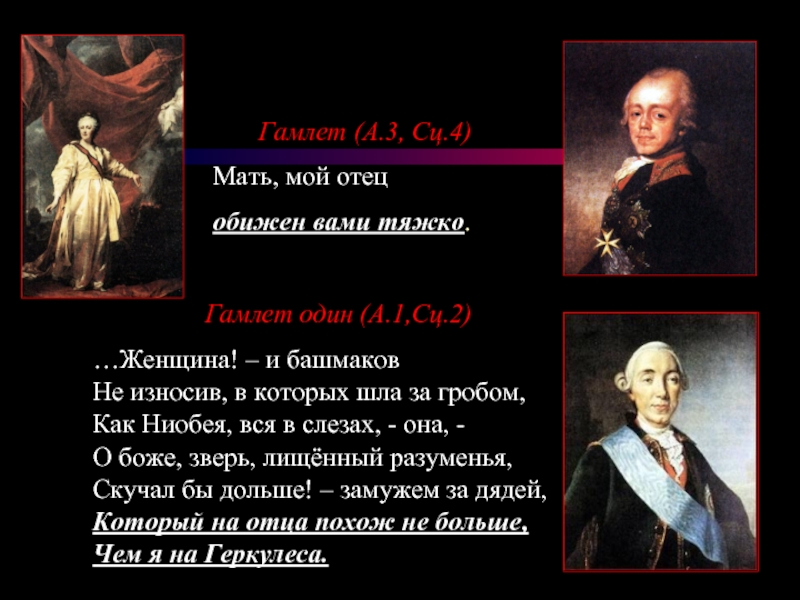 Гамлет (А.3, Сц.4)

Мать, мой отец
обижен вами тяжко.

Гамлет один (А.1,Сц.2)

…Женщина! – и башмаков
Не износив, в которых шла за гробом,
Как Ниобея, вся в слезах, - она, -
О боже, зверь, лищённый разуменья,
Скучал бы дольше! – замужем за дядей,
Который на отца похож не больше,
Чем я на Геркулеса.